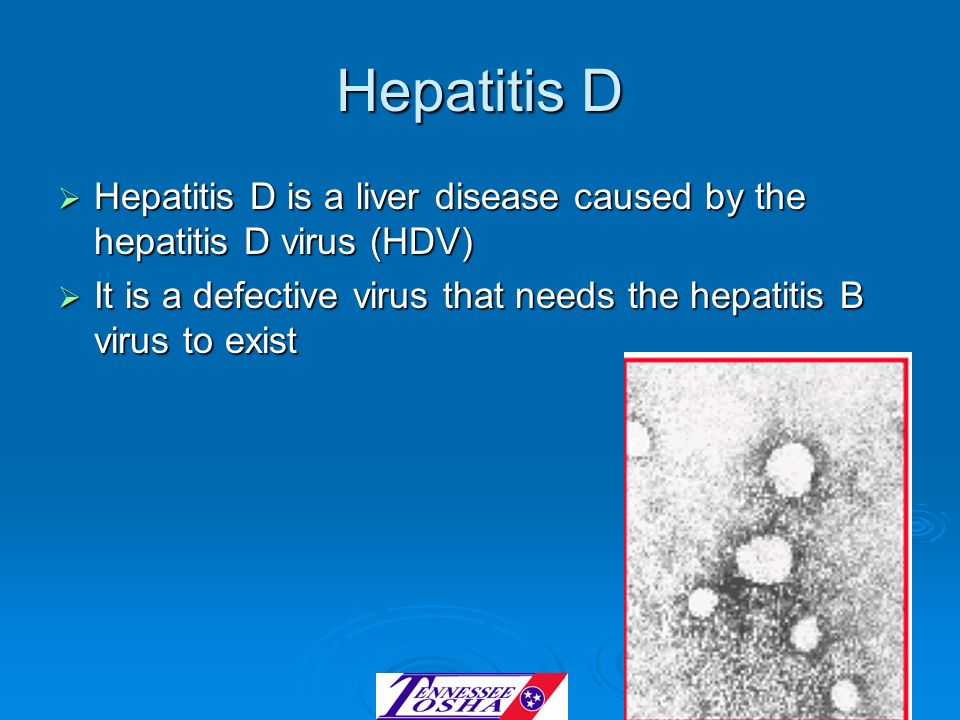 Hepatitis D

➢ Hepatitis D is a liver disease caused by the hepatitis D virus (HDV)

➢ It is a defective virus that needs the hepatitis B virus to exist

TENNESSEE OSHA